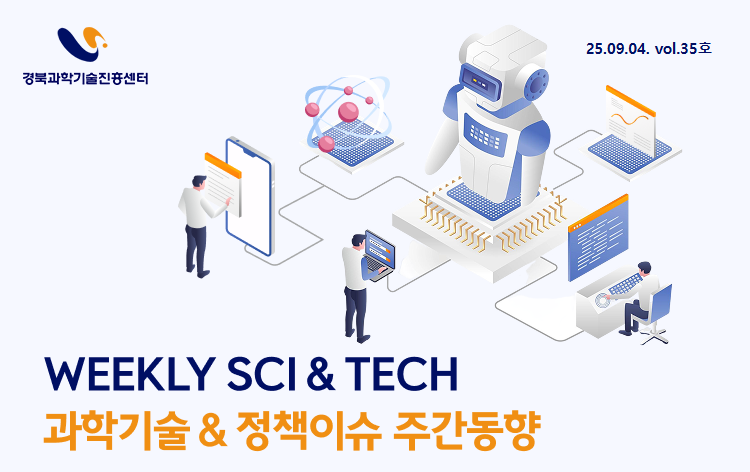 경북과학기술진흥센터

25.09.04. vol.35호

WEEKLY SCI & TECH
과학기술 & 정책이슈 주간동향